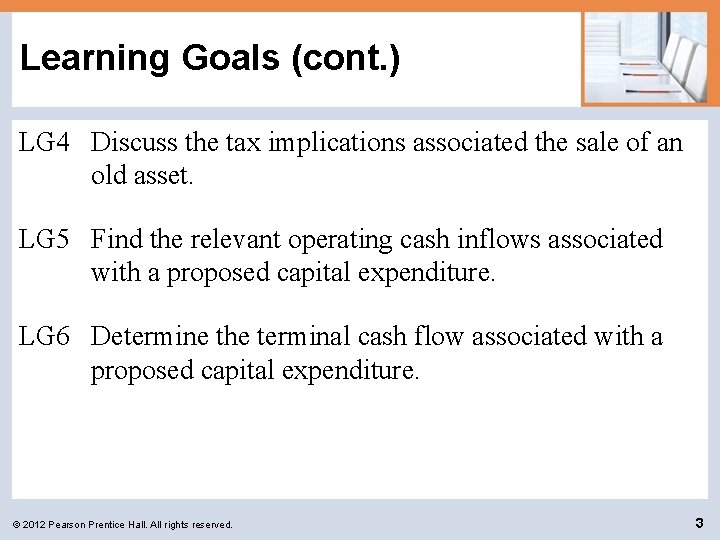 Learning Goals (cont.)

LG4 Discuss the tax implications associated the sale of an old asset.

LG5 Find the relevant operating cash inflows associated with a proposed capital expenditure.

LG6 Determine the terminal cash flow associated with a proposed capital expenditure.

© 2012 Pearson Prentice Hall. All rights reserved.

3